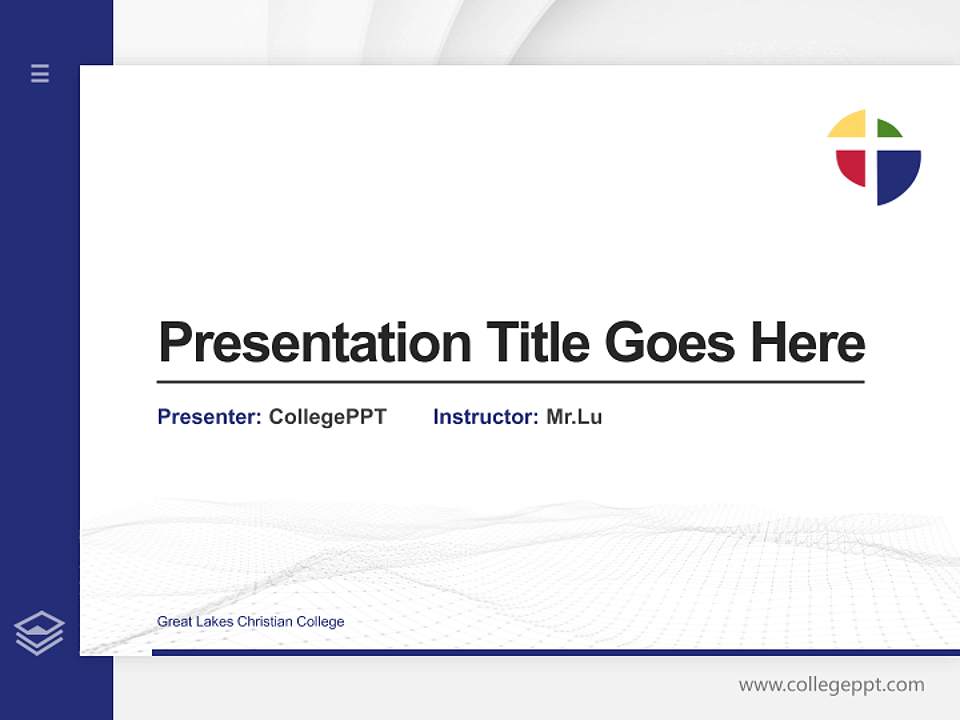 Presentation Title Goes Here

Presenter: CollegePPT Instructor: Mr.Lu

Great Lakes Christian College

www.collegeppt.com